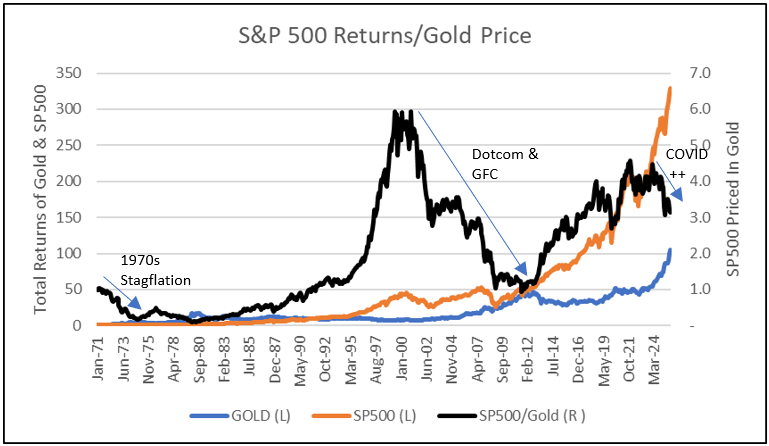 S&P 500 Returns/Gold Price

Total Returns of Gold & SP500

350
300
250
200
150
100
50
0

SP500 Priced In Gold

7.0
6.0
5.0
4.0
3.0
2.0
1.0
-

1970s Stagflation

Dotcom & GFC

COVID ++

Jan-71
Jun-73
Nov-75
Apr-78
Sep-80
Feb-83
Jul-85
Dec-87
May-90
Oct-92
Mar-95
Aug-97
Jan-00
Jun-02
Nov-04
Apr-07
Sep-09
Feb-12
Jul-14
Dec-16
May-19
Oct-21
Mar-24

GOLD (L) SP500 (L) SP500/Gold (R )